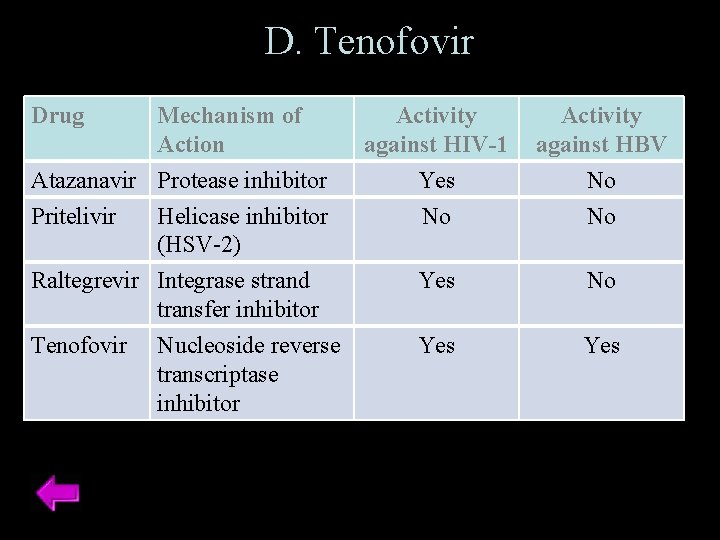 D. Tenofovir

| Drug | Mechanism of Action | Activity against HIV-1 | Activity against HBV |
|---|---|---|---|
| Atazanavir | Protease inhibitor | Yes | No |
| Pritelivir | Helicase inhibitor (HSV-2) | No | No |
| Raltegrevir | Integrase strand transfer inhibitor | Yes | No |
| Tenofovir | Nucleoside reverse transcriptase inhibitor | Yes | Yes |